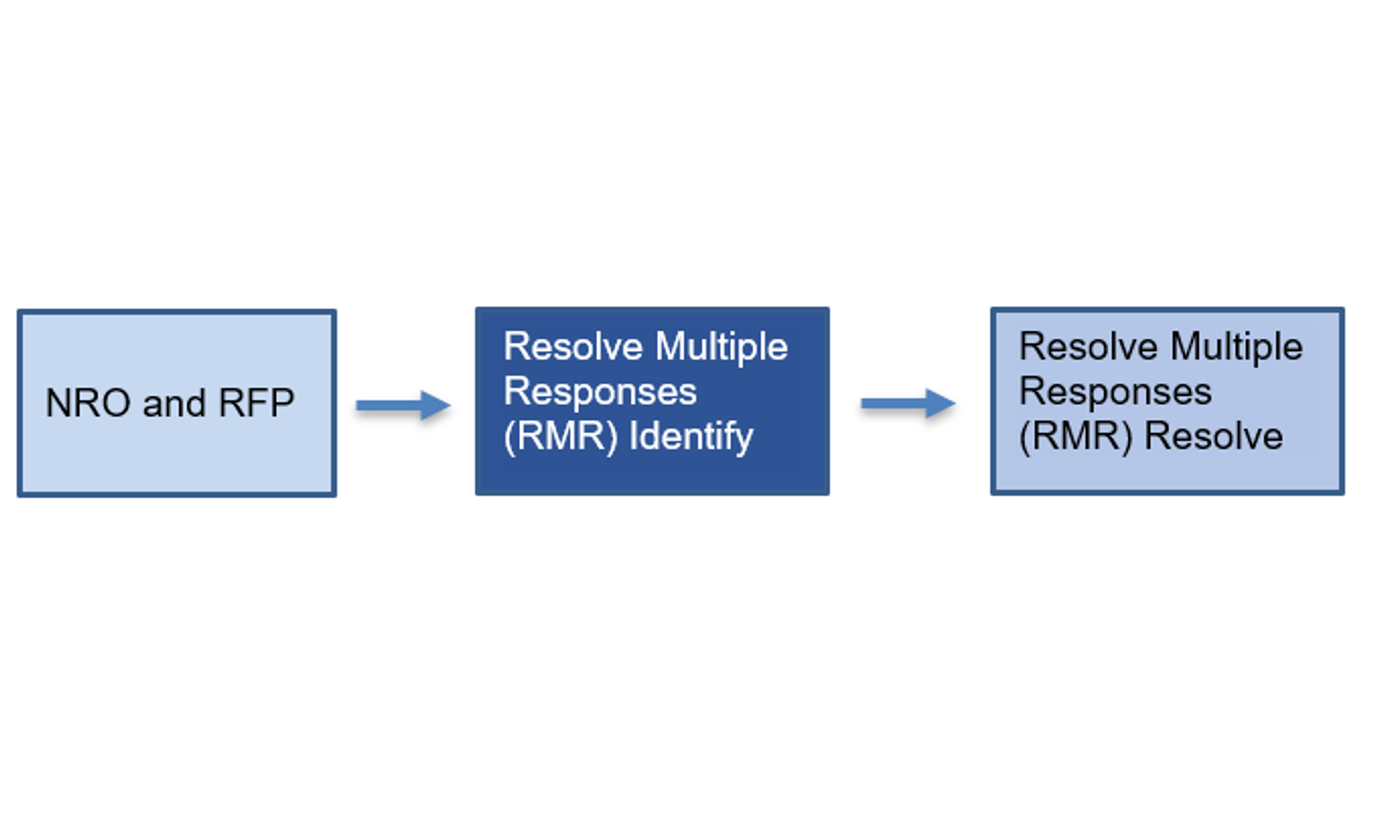 NRO and RFP

Resolve Multiple Responses (RMR) Identify

Resolve Multiple Responses (RMR) Resolve